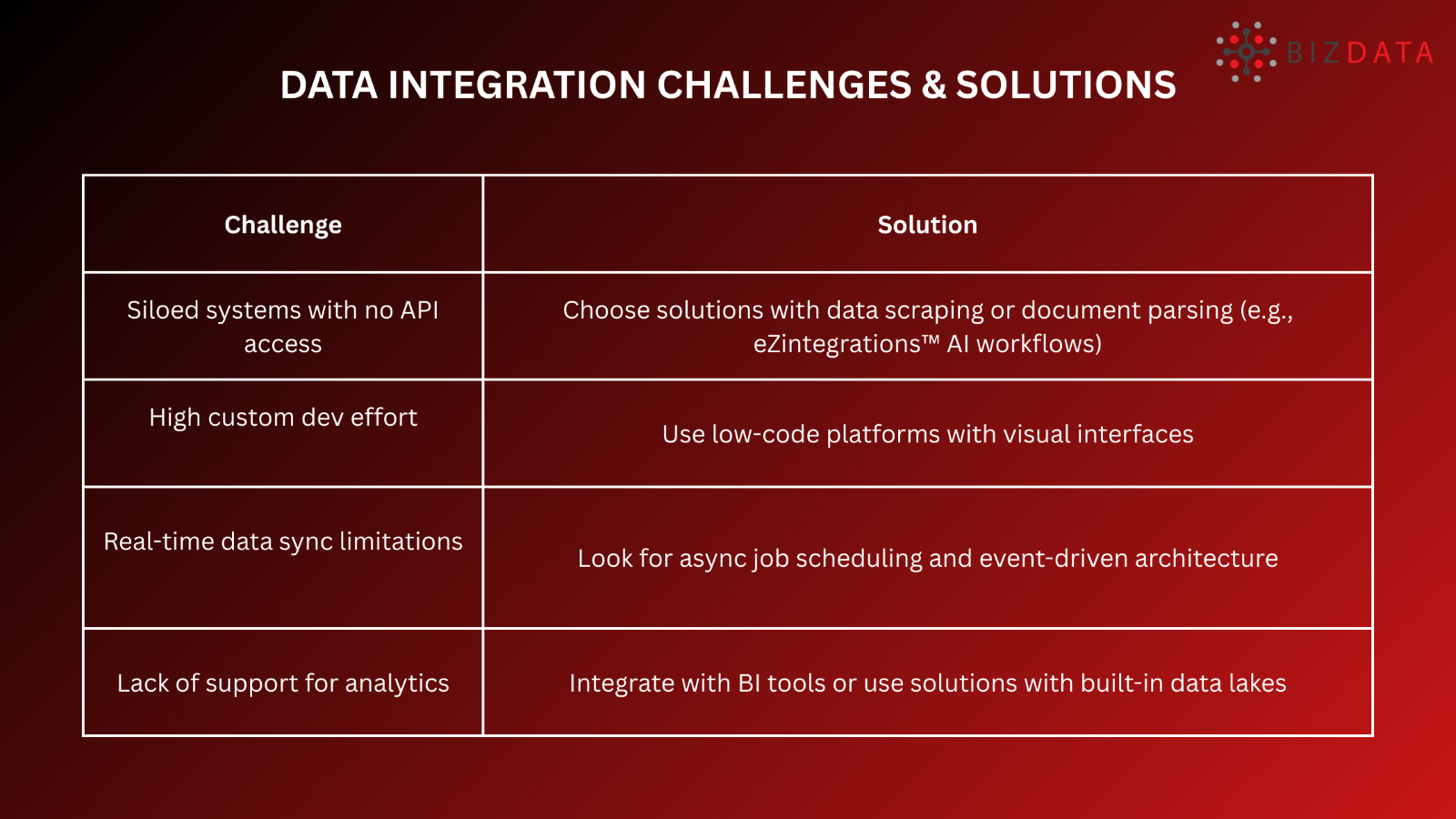 BIZDATA

DATA INTEGRATION CHALLENGES & SOLUTIONS

| Challenge | Solution |
|---|---|
| Siloed systems with no API access | Choose solutions with data scraping or document parsing (e.g., eZintegrations™ AI workflows) |
| High custom dev effort | Use low-code platforms with visual interfaces |
| Real-time data sync limitations | Look for async job scheduling and event-driven architecture |
| Lack of support for analytics | Integrate with BI tools or use solutions with built-in data lakes |